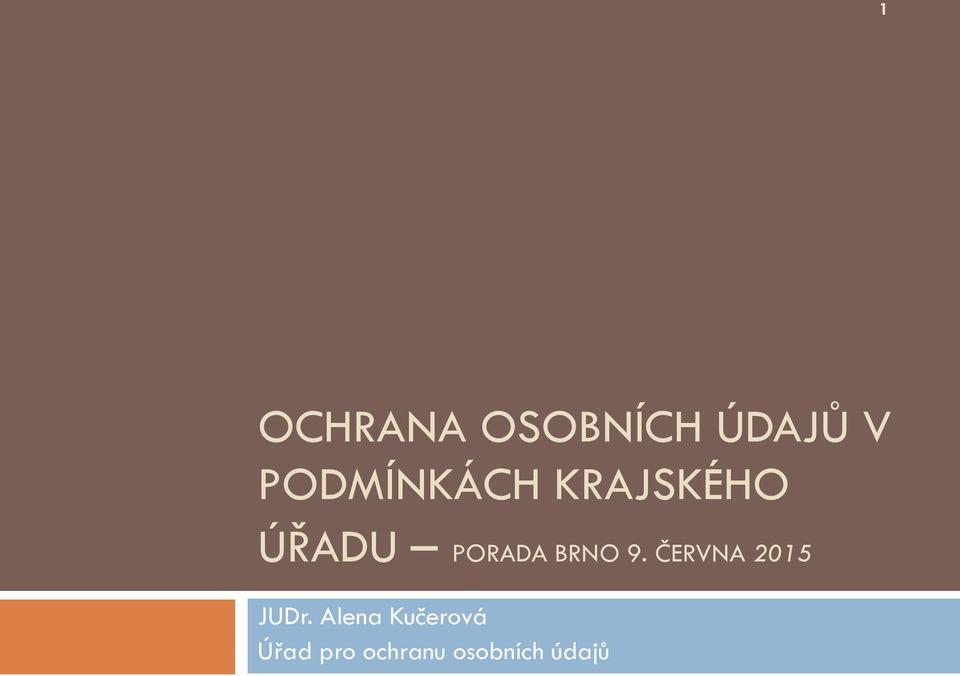 1

OCHRANA OSOBNÍCH ÚDAJŮ V PODMÍNKÁCH KRAJSKÉHO ÚŘADU – PORADA BRNO 9. ČERVNA 2015

JUDr. Alena Kučerová
Úřad pro ochranu osobních údajů